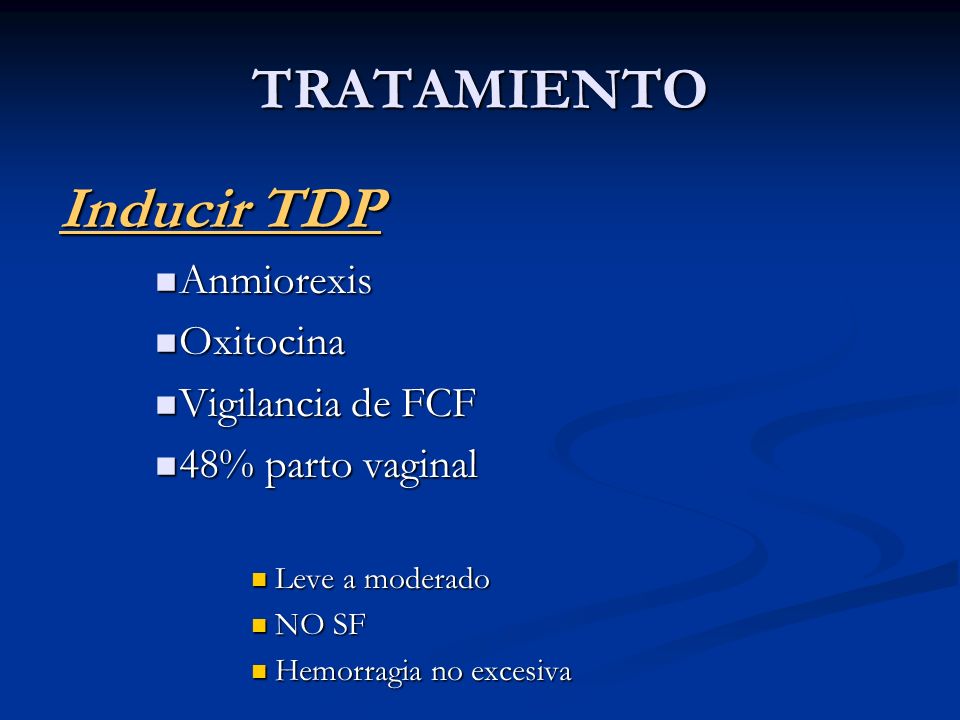 TRATAMIENTO

Inducir TDP

Anmiorexis

Oxitocina

Vigilancia de FCF

48% parto vaginal

Leve a moderado

NO SF

Hemorragia no excesiva